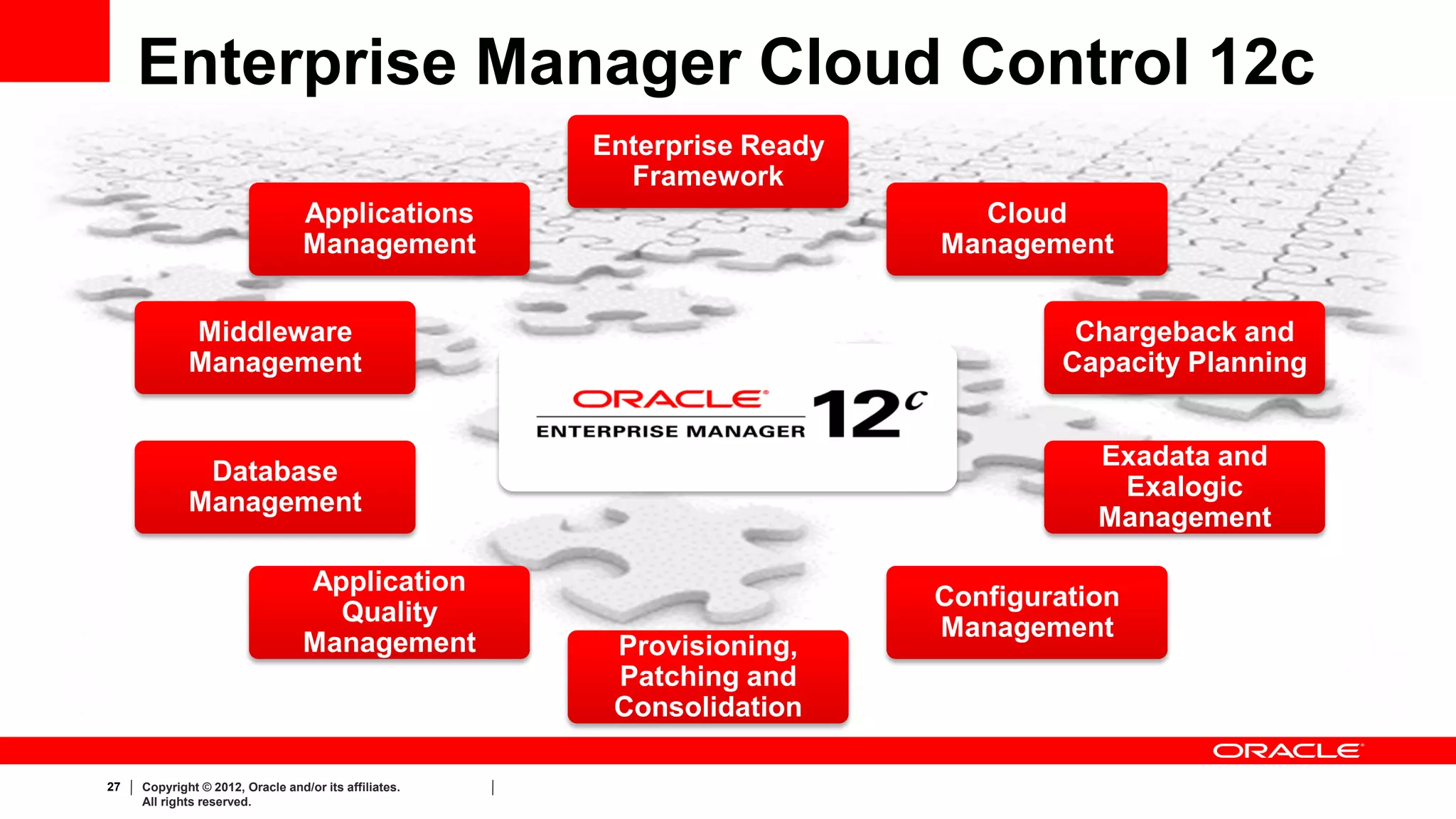 Enterprise Manager Cloud Control 12c

Enterprise Ready Framework

Applications Management

Cloud Management

Middleware Management

Chargeback and Capacity Planning

ORACLE
ENTERPRISE MANAGER 12c

Database Management

Exadata and Exalogic Management

Application Quality Management

Configuration Management

Provisioning, Patching and Consolidation

ORACLE

27 | Copyright © 2012, Oracle and/or its affiliates. All rights reserved. |